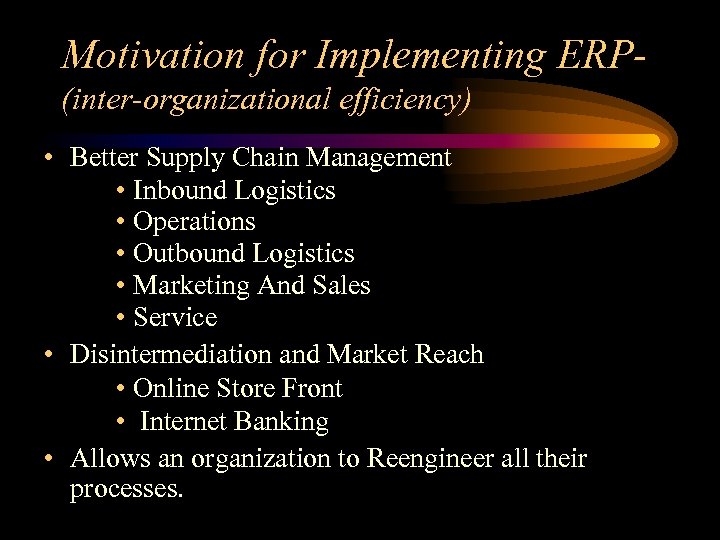 Motivation for Implementing ERP-
(inter-organizational efficiency)

• Better Supply Chain Management
  • Inbound Logistics
  • Operations
  • Outbound Logistics
  • Marketing And Sales
  • Service
• Disintermediation and Market Reach
  • Online Store Front
  • Internet Banking
• Allows an organization to Reengineer all their processes.